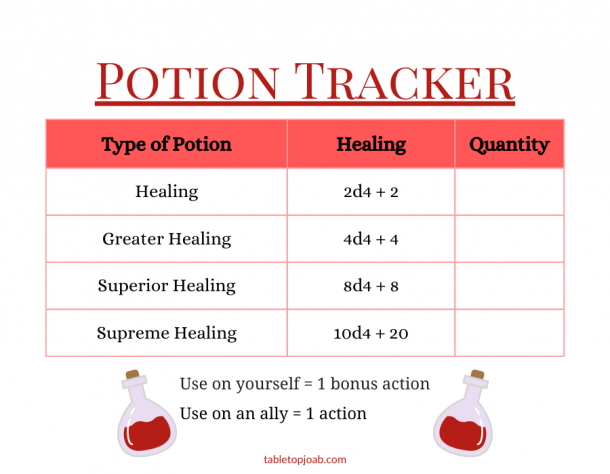 POTION TRACKER

| Type of Potion | Healing | Quantity |
|---|---|---|
| Healing | 2d4 + 2 | |
| Greater Healing | 4d4 + 4 | |
| Superior Healing | 8d4 + 8 | |
| Supreme Healing | 10d4 + 20 | |

Use on yourself = 1 bonus action

Use on an ally = 1 action

tabletopjoab.com